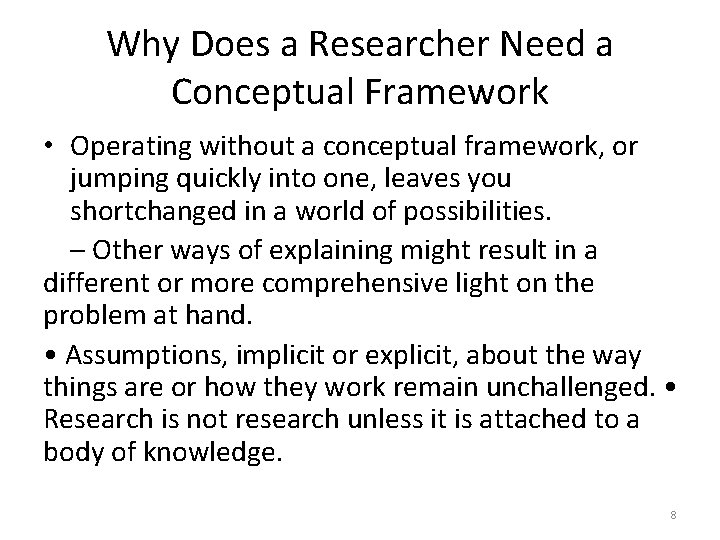 Why Does a Researcher Need a Conceptual Framework

• Operating without a conceptual framework, or jumping quickly into one, leaves you shortchanged in a world of possibilities.

– Other ways of explaining might result in a different or more comprehensive light on the problem at hand.

• Assumptions, implicit or explicit, about the way things are or how they work remain unchallenged. • Research is not research unless it is attached to a body of knowledge.

8